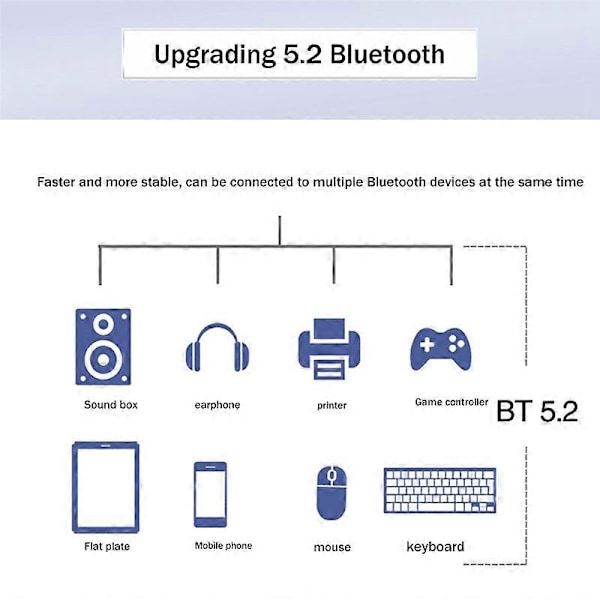 Upgrading 5.2 Bluetooth

Faster and more stable, can be connected to multiple Bluetooth devices at the same time

Sound box

earphone

printer

Game controller

BT 5.2

Flat plate

Mobile phone

mouse

keyboard